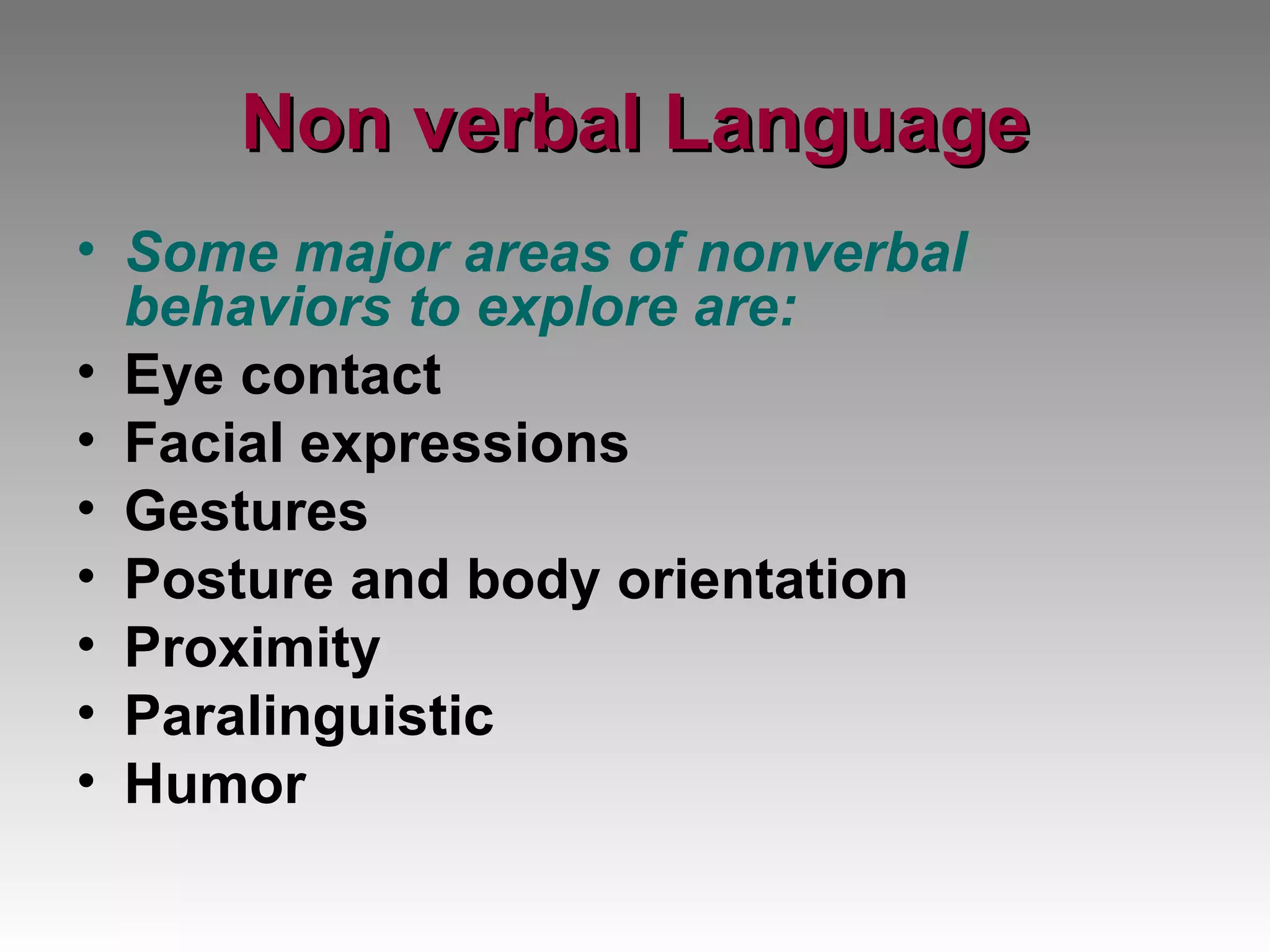 Non verbal Language

• Some major areas of nonverbal behaviors to explore are:
• Eye contact
• Facial expressions
• Gestures
• Posture and body orientation
• Proximity
• Paralinguistic
• Humor